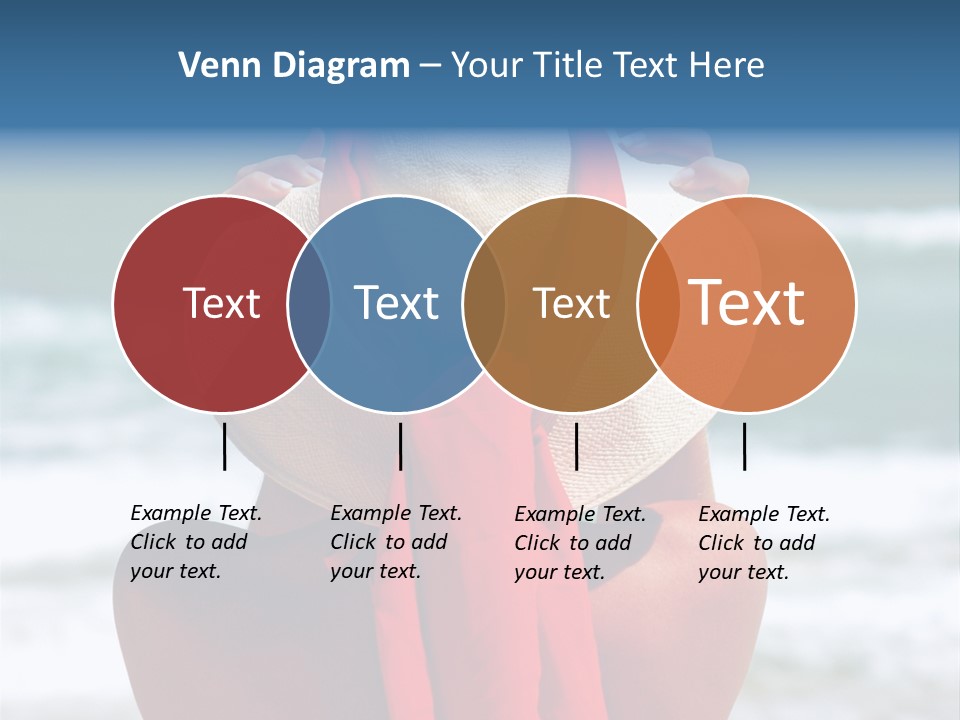 Venn Diagram – Your Title Text Here

Text

Text

Text

Text

Example Text. Click to add your text.

Example Text. Click to add your text.

Example Text. Click to add your text.

Example Text. Click to add your text.